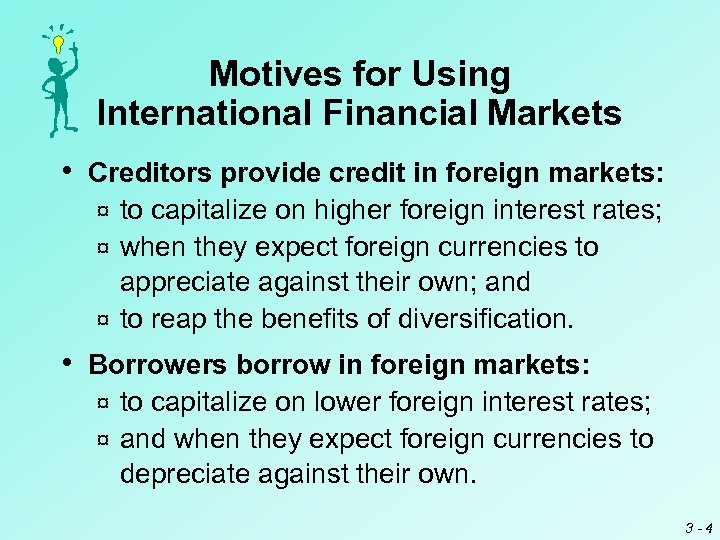 Motives for Using International Financial Markets

• Creditors provide credit in foreign markets:
¤ to capitalize on higher foreign interest rates;
¤ when they expect foreign currencies to appreciate against their own; and
¤ to reap the benefits of diversification.

• Borrowers borrow in foreign markets:
¤ to capitalize on lower foreign interest rates;
¤ and when they expect foreign currencies to depreciate against their own.

3 - 4